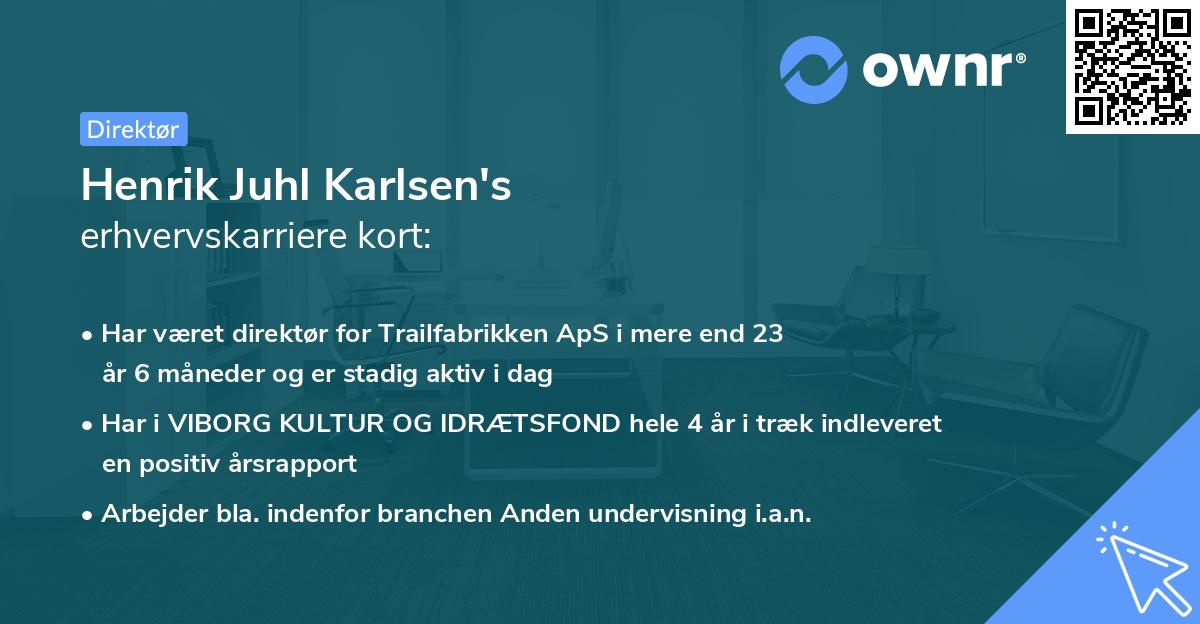 ownr®

Direktør

Henrik Juhl Karlsen's
erhvervskarriere kort:

• Har været direktør for Trailfabrikken ApS i mere end 23 år 6 måneder og er stadig aktiv i dag

• Har i VIBORG KULTUR OG IDRÆTSFOND hele 4 år i træk indleveret en positiv årsrapport

• Arbejder bla. indenfor branchen Anden undervisning i.a.n.